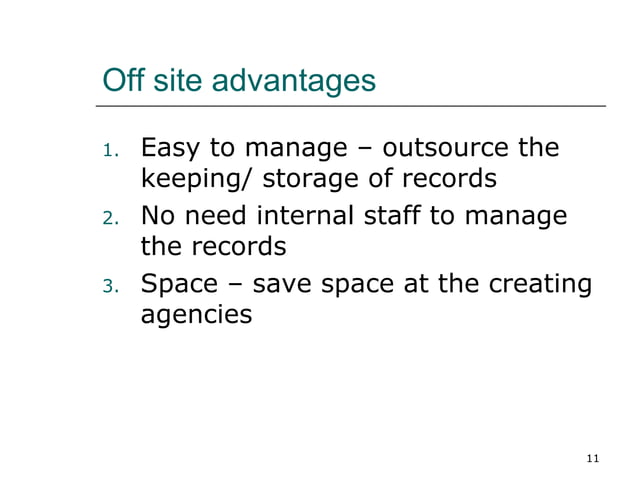 Off site advantages

1. Easy to manage – outsource the keeping/ storage of records
2. No need internal staff to manage the records
3. Space – save space at the creating agencies

11